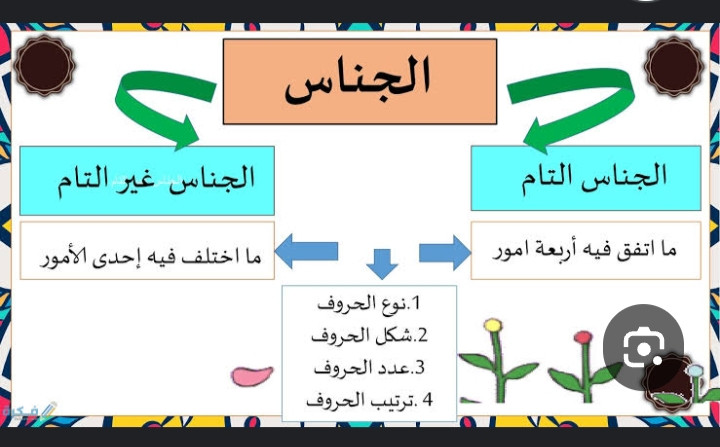 الجناس

الجناس التام

الجناس غير التام

ما اتفق فيه أربعة امور

ما اختلف فيه إحدى الأمور

1.نوع الحروف
2.شكل الحروف
3.عدد الحروف
4 .ترتيب الحروف

فكرة